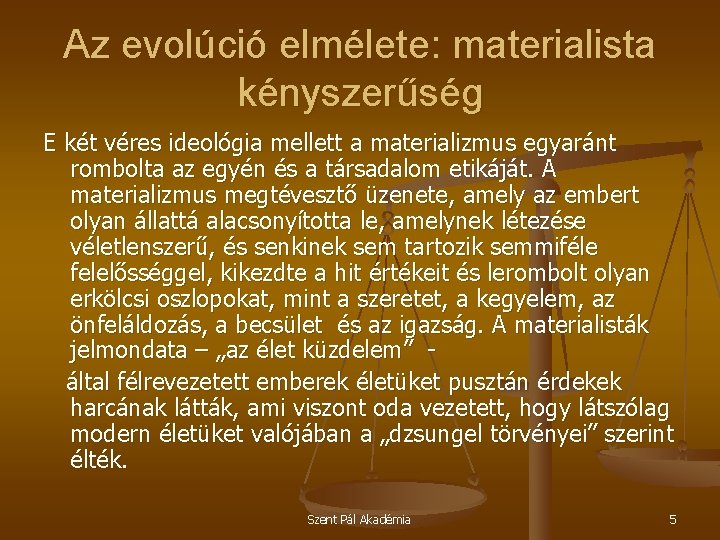 Az evolúció elmélete: materialista kényszerűség

E két véres ideológia mellett a materializmus egyaránt rombolta az egyén és a társadalom etikáját. A materializmus megtévesztő üzenete, amely az embert olyan állattá alacsonyította le, amelynek létezése véletlenszerű, és senkinek sem tartozik semmiféle felelősséggel, kikezdte a hit értékeit és lerombolt olyan erkölcsi oszlopokat, mint a szeretet, a kegyelem, az önfeláldozás, a becsület és az igazság. A materialisták jelmondata – „az élet küzdelem” -

által félrevezetett emberek életüket pusztán érdekek harcának látták, ami viszont oda vezetett, hogy látszólag modern életüket valójában a „dzsungel törvényei” szerint élték.

Szent Pál Akadémia

5